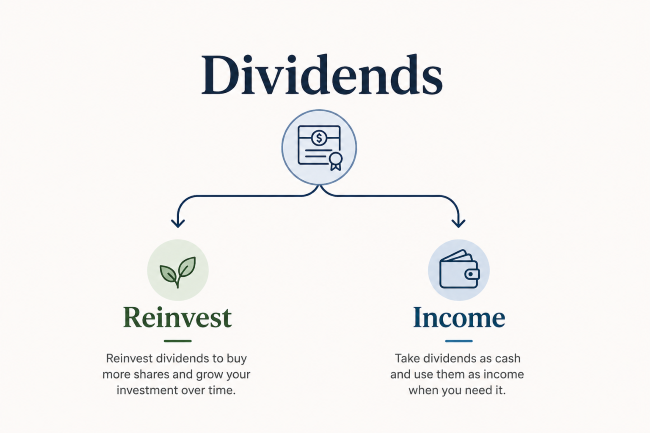 Dividends

$

Reinvest

Reinvest dividends to buy more shares and grow your investment over time.

Income

Take dividends as cash and use them as income when you need it.